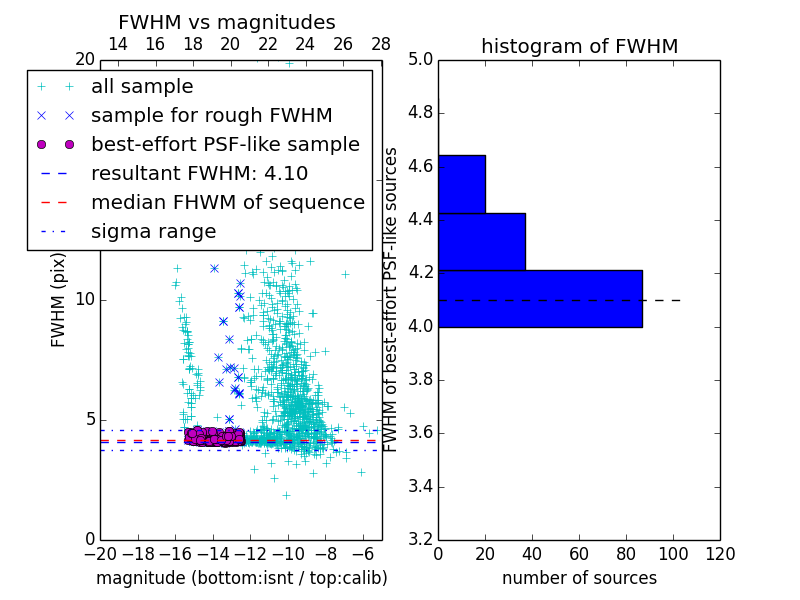 FWHM vs magnitudes

14 16 18 20 22 24 26 28

20

all sample
sample for rough FWHM
best-effort PSF-like sample
resultant FWHM: 4.10
median FHWM of sequence
sigma range

FWHM (pix)

10

5

0

−20 −18 −16 −14 −12 −10 −8 −6

magnitude (bottom:isnt / top:calib)

histogram of FWHM

5.0
4.8
4.6
4.4
4.2
4.0
3.8
3.6
3.4
3.2

FWHM of best-effort PSF-like sources

0 20 40 60 80 100 120

number of sources